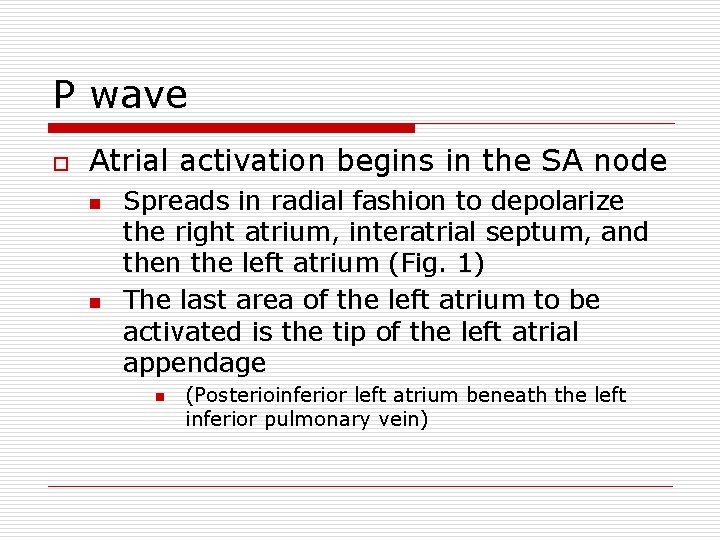 P wave

Atrial activation begins in the SA node

Spreads in radial fashion to depolarize the right atrium, interatrial septum, and then the left atrium (Fig. 1)

The last area of the left atrium to be activated is the tip of the left atrial appendage

(Posterioinferior left atrium beneath the left inferior pulmonary vein)